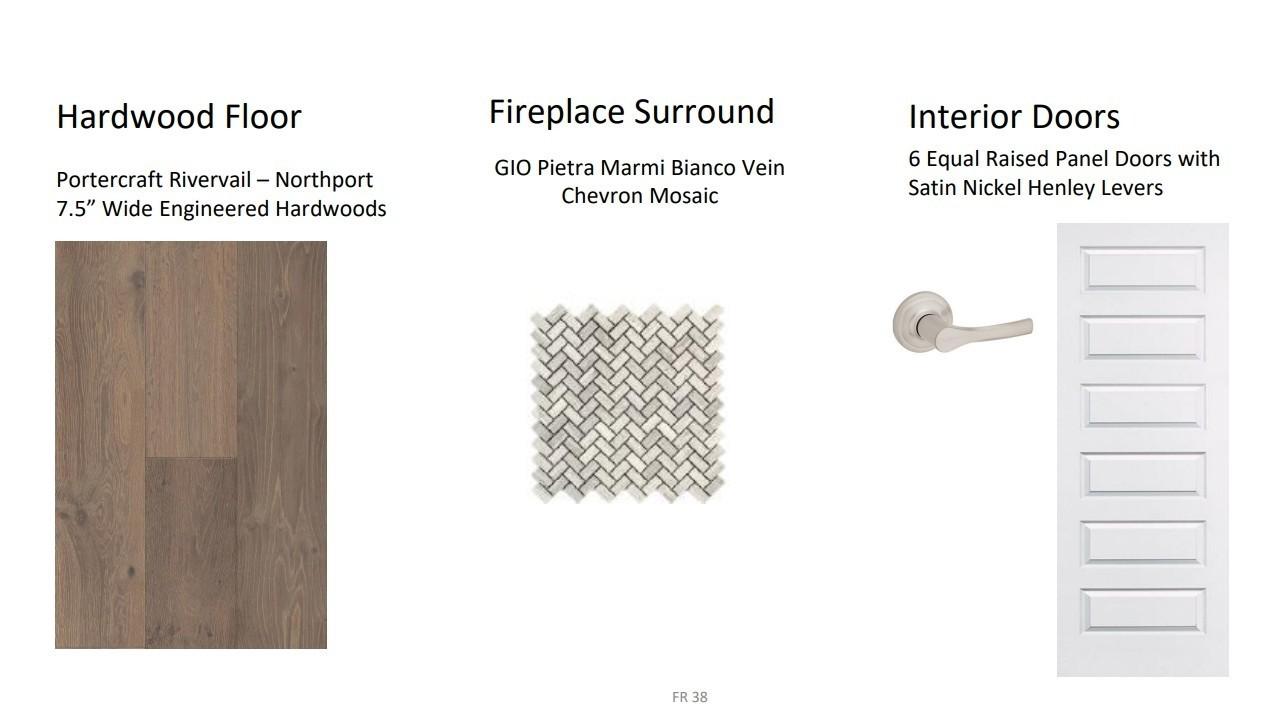 Hardwood Floor

Portercraft Rivervail – Northport
7.5” Wide Engineered Hardwoods

Fireplace Surround

GIO Pietra Marmi Bianco Vein
Chevron Mosaic

Interior Doors

6 Equal Raised Panel Doors with
Satin Nickel Henley Levers

FR 38